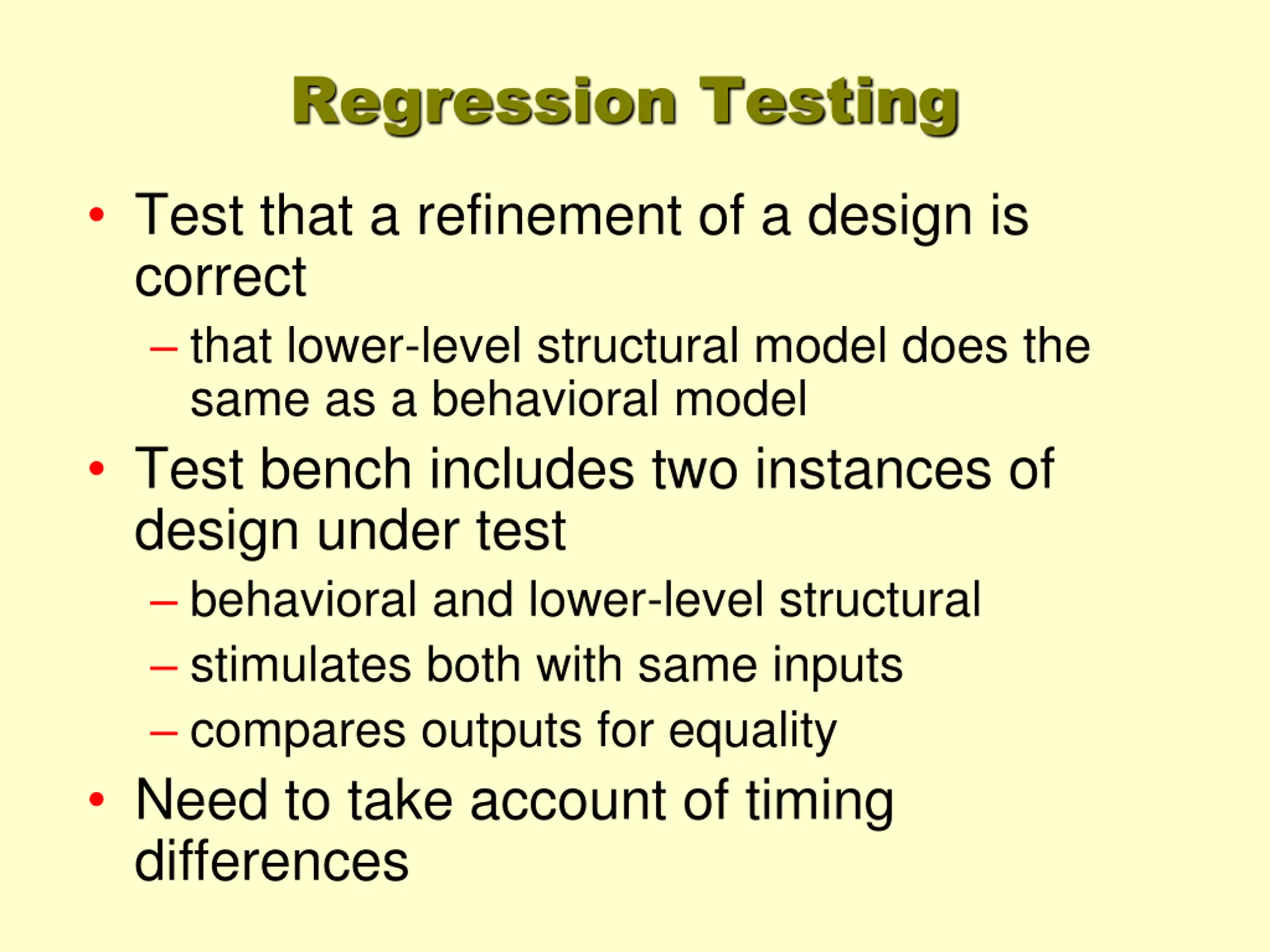 Regression Testing

• Test that a refinement of a design is correct
– that lower-level structural model does the same as a behavioral model
• Test bench includes two instances of design under test
– behavioral and lower-level structural
– stimulates both with same inputs
– compares outputs for equality
• Need to take account of timing differences